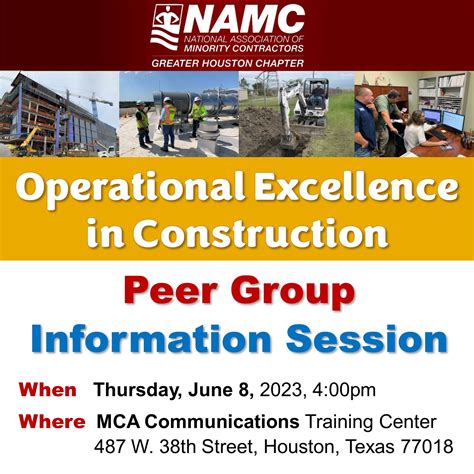 NAMC
NATIONAL ASSOCIATION OF
MINORITY CONTRACTORS
GREATER HOUSTON CHAPTER

Operational Excellence in Construction

Peer Group
Information Session

When Thursday, June 8, 2023, 4:00pm

Where MCA Communications Training Center
487 W. 38th Street, Houston, Texas 77018